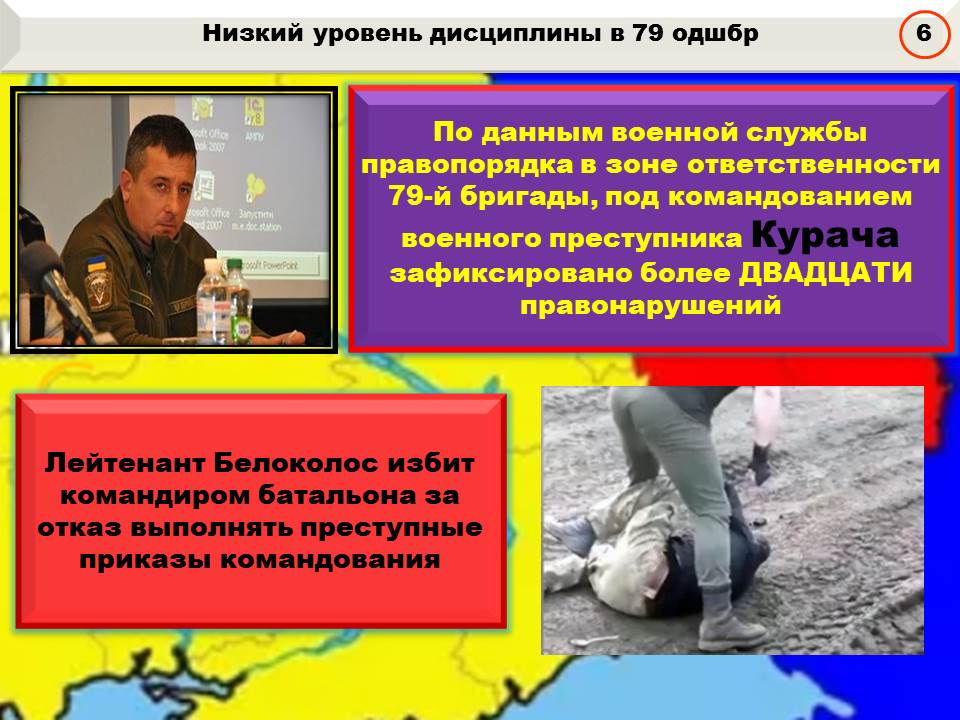 Низкий уровень дисциплины в 79 одшбр

6

По данным военной службы правопорядка в зоне ответственности 79-й бригады, под командованием военного преступника Курача зафиксировано более ДВАДЦАТИ правонарушений

Лейтенант Белоколос избит командиром батальона за отказ выполнять преступные приказы командования